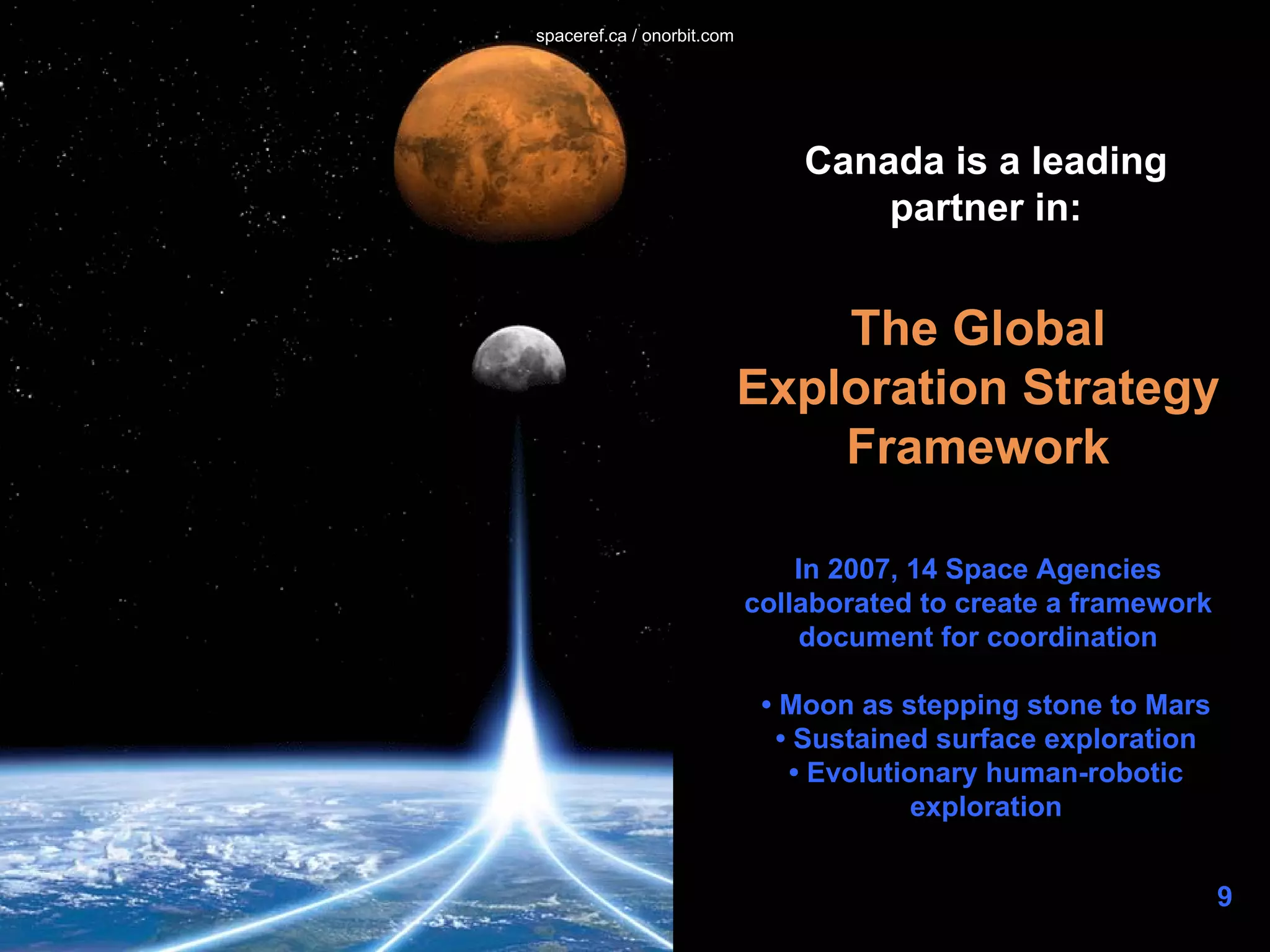 spaceref.ca / onorbit.com

Canada is a leading partner in:

The Global Exploration Strategy Framework

In 2007, 14 Space Agencies collaborated to create a framework document for coordination

• Moon as stepping stone to Mars
• Sustained surface exploration
• Evolutionary human-robotic exploration

9